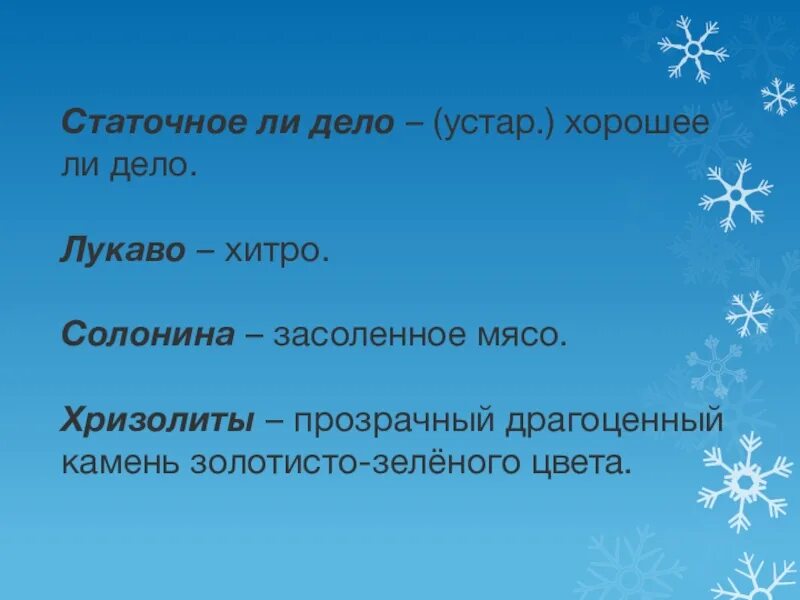 Статочное ли дело – (устар.) хорошее ли дело.

Лукаво – хитро.

Солонина – засоленное мясо.

Хризолиты – прозрачный драгоценный камень золотисто-зелёного цвета.